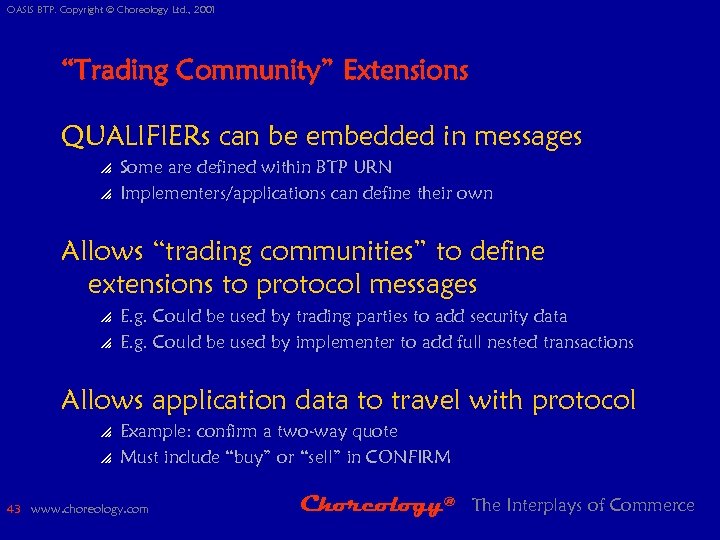 OASIS BTP. Copyright © Choreology Ltd., 2001

“Trading Community” Extensions

QUALIFIERs can be embedded in messages

Some are defined within BTP URN

Implementers/applications can define their own

Allows “trading communities” to define extensions to protocol messages

E.g. Could be used by trading parties to add security data

E.g. Could be used by implementer to add full nested transactions

Allows application data to travel with protocol

Example: confirm a two-way quote

Must include “buy” or “sell” in CONFIRM

43 www.choreology.com

Choreology® The Interplays of Commerce